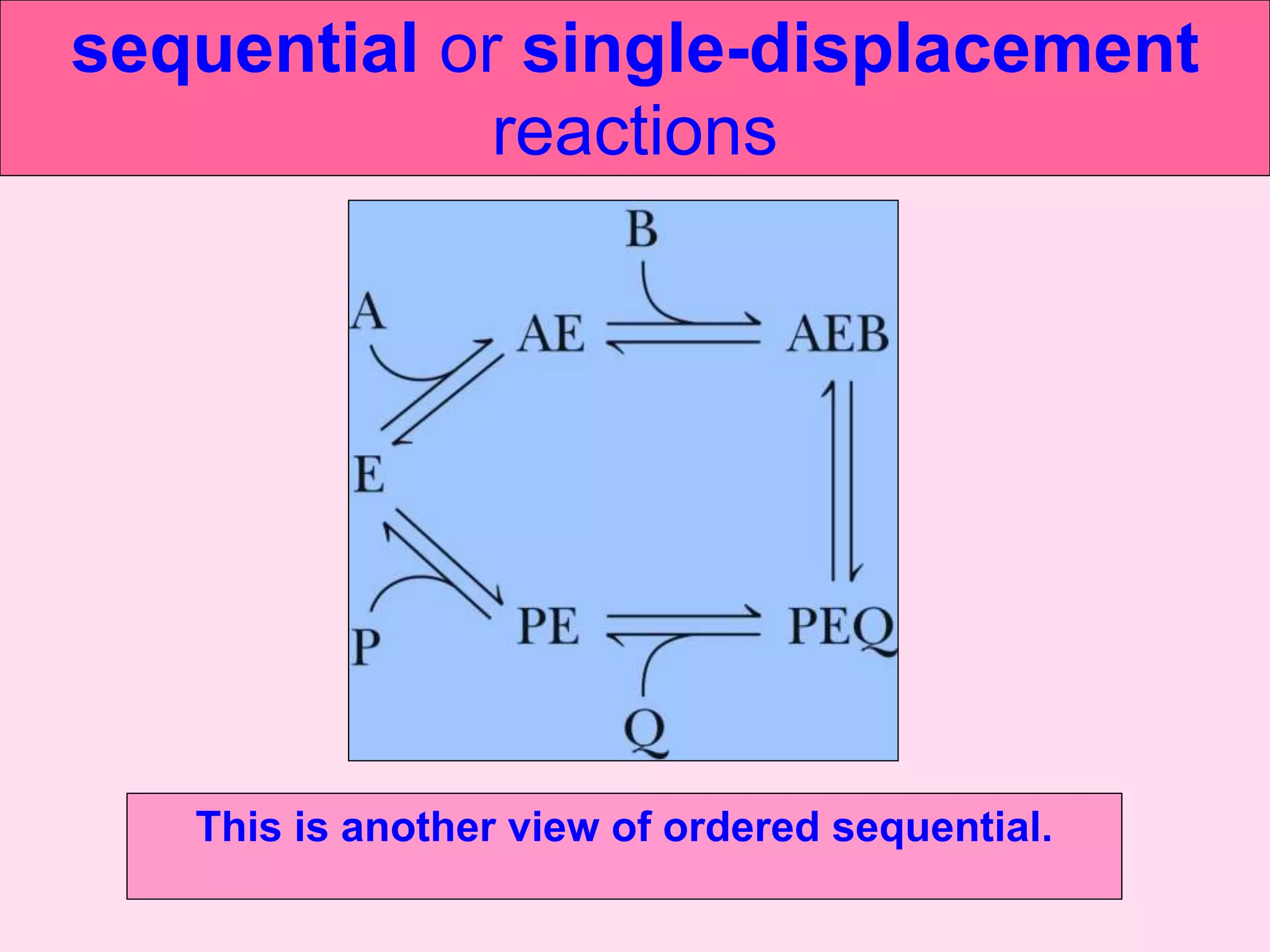 sequential or single-displacement reactions

B
A
AE
AEB
E
PE
PEQ
P
Q

This is another view of ordered sequential.